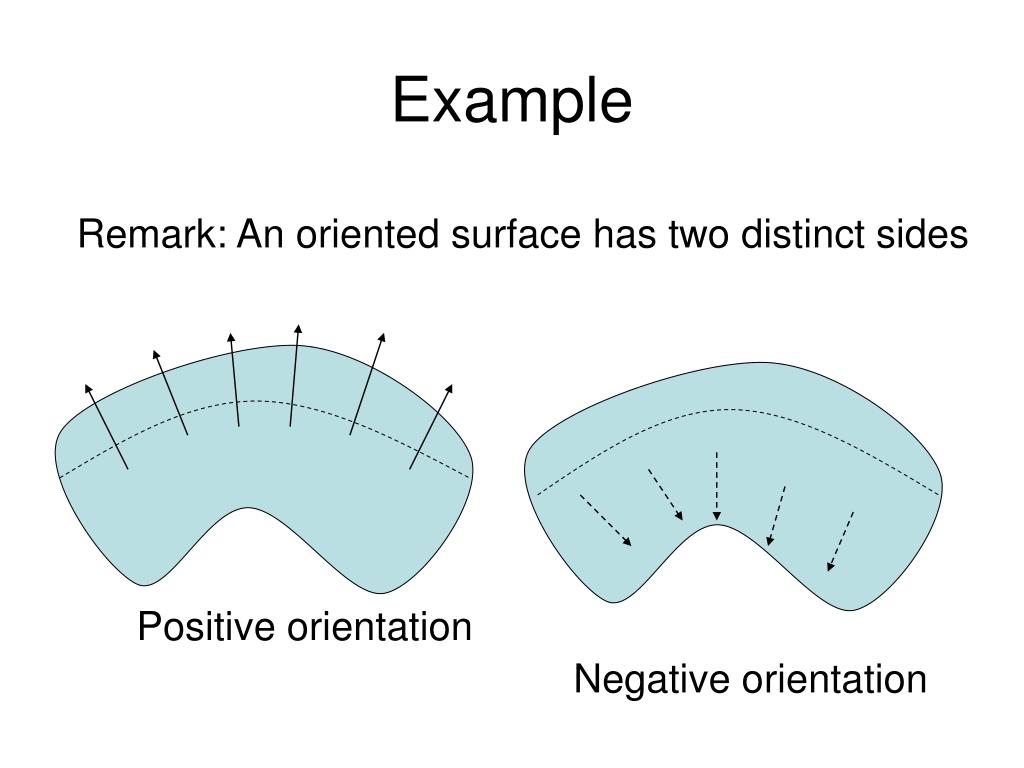 Example

Remark: An oriented surface has two distinct sides

Positive orientation

Negative orientation